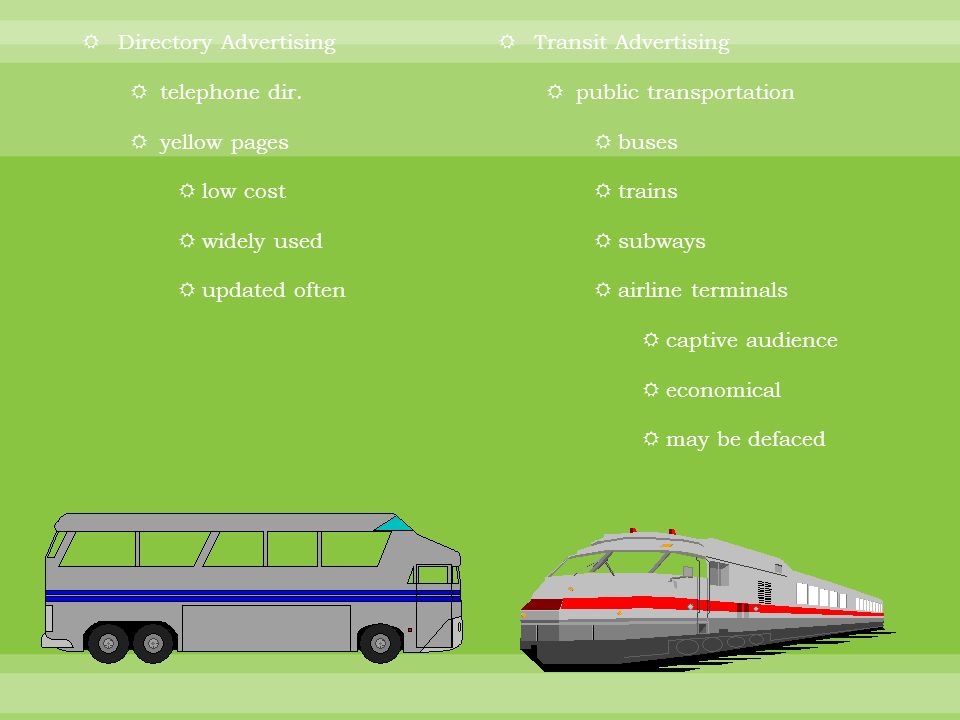 Directory Advertising

telephone dir.

yellow pages

low cost

widely used

updated often

Transit Advertising

public transportation

buses

trains

subways

airline terminals

captive audience

economical

may be defaced